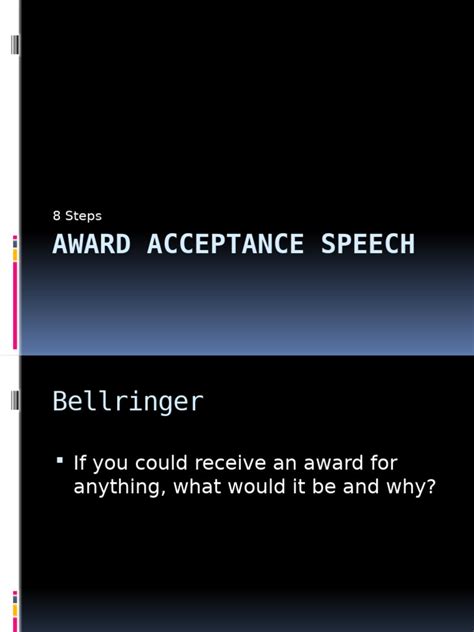 8 Steps
AWARD ACCEPTANCE SPEECH

Bellringer

▪ If you could receive an award for anything, what would it be and why?